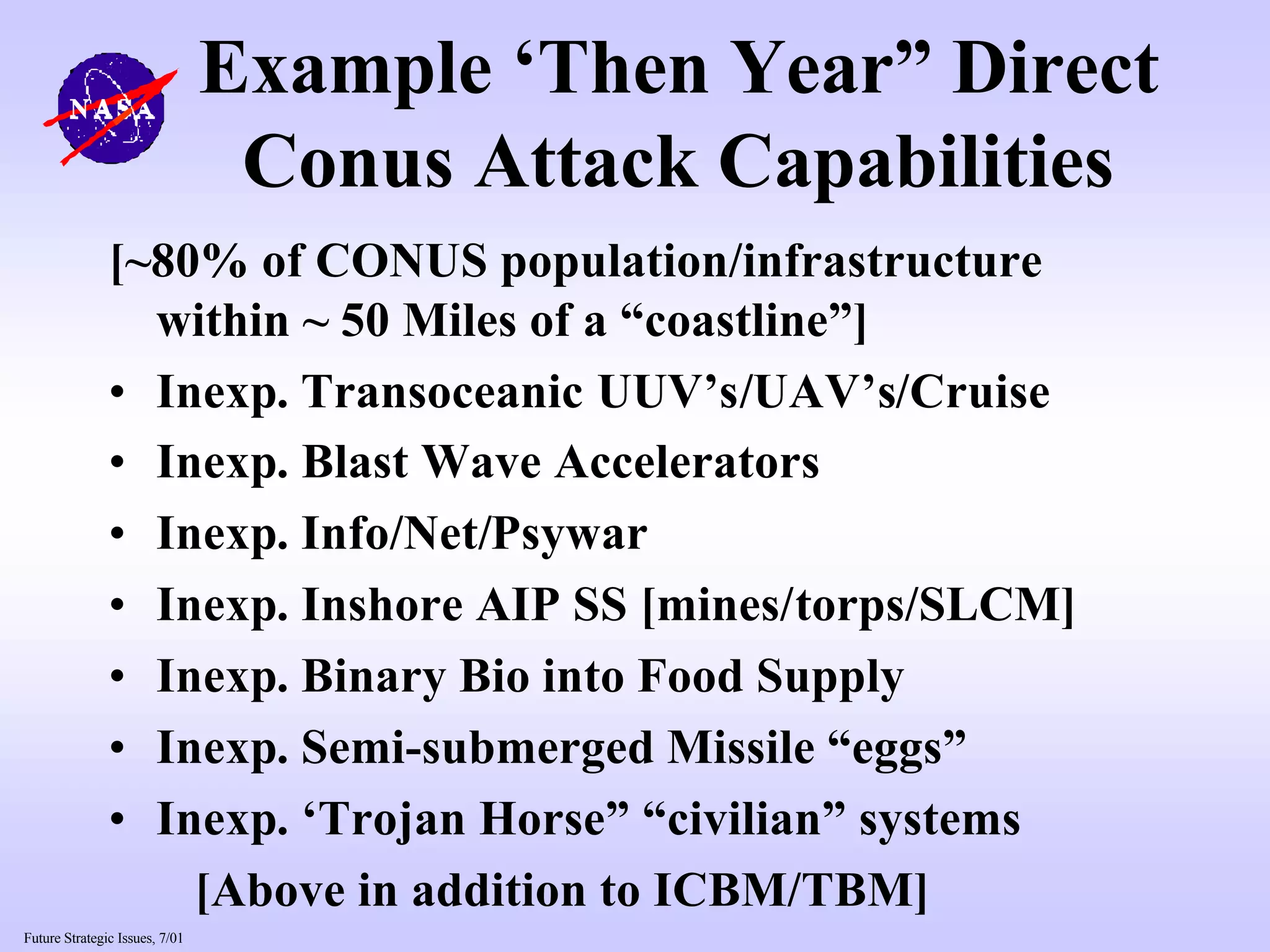 NASA

Example ‘Then Year” Direct Conus Attack Capabilities

[~80% of CONUS population/infrastructure within ~ 50 Miles of a “coastline”]

• Inexp. Transoceanic UUV’s/UAV’s/Cruise
• Inexp. Blast Wave Accelerators
• Inexp. Info/Net/Psywar
• Inexp. Inshore AIP SS [mines/torps/SLCM]
• Inexp. Binary Bio into Food Supply
• Inexp. Semi-submerged Missile “eggs”
• Inexp. ‘Trojan Horse” “civilian” systems

[Above in addition to ICBM/TBM]

Future Strategic Issues, 7/01